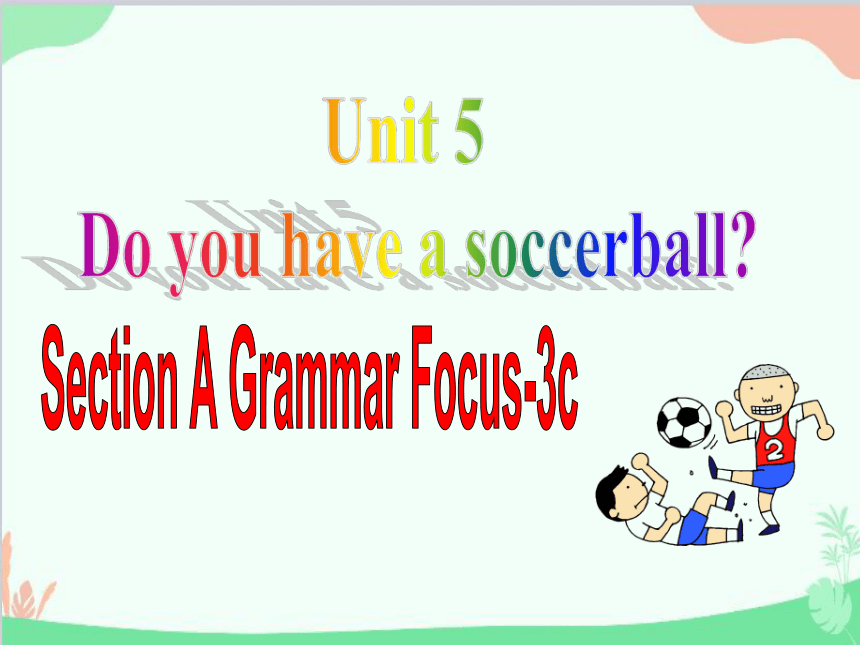 Unit 5

Do you have a soccerball?

Section A Grammar Focus-3c

2